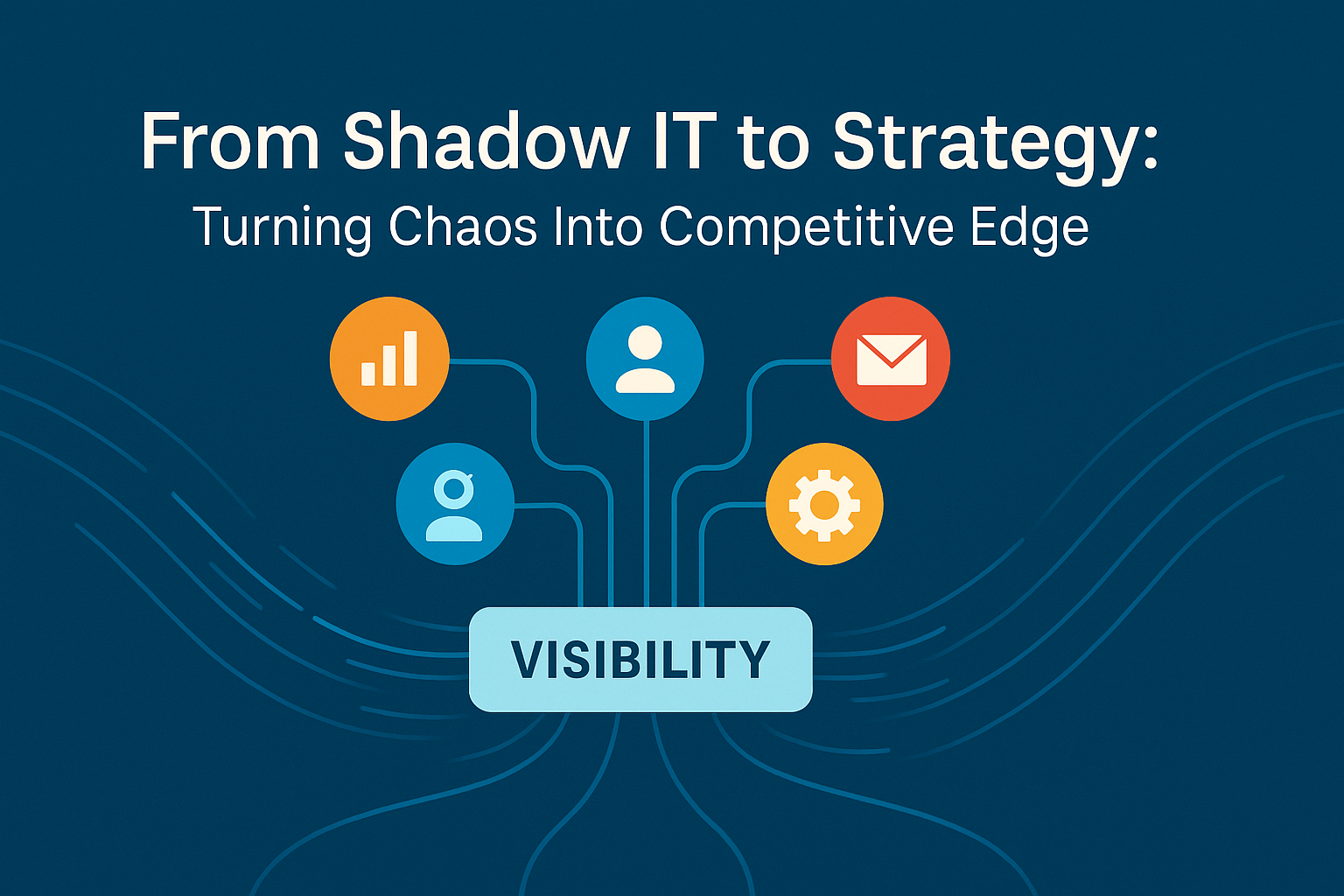 From Shadow IT to Strategy:
Turning Chaos Into Competitive Edge

VISIBILITY